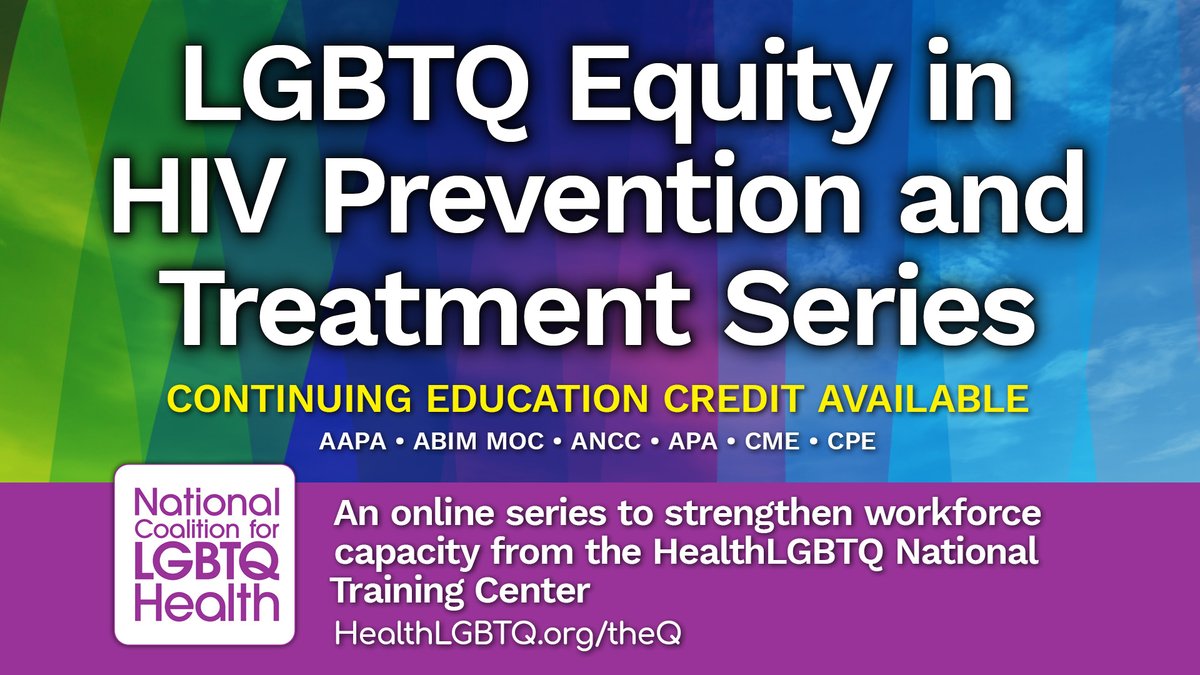 LGBTQ Equity in HIV Prevention and Treatment Series

CONTINUING EDUCATION CREDIT AVAILABLE

AAPA • ABIM MOC • ANCC • APA • CME • CPE

National Coalition for LGBTQ Health

An online series to strengthen workforce capacity from the HealthLGBTQ National Training Center

HealthLGBTQ.org/theQ